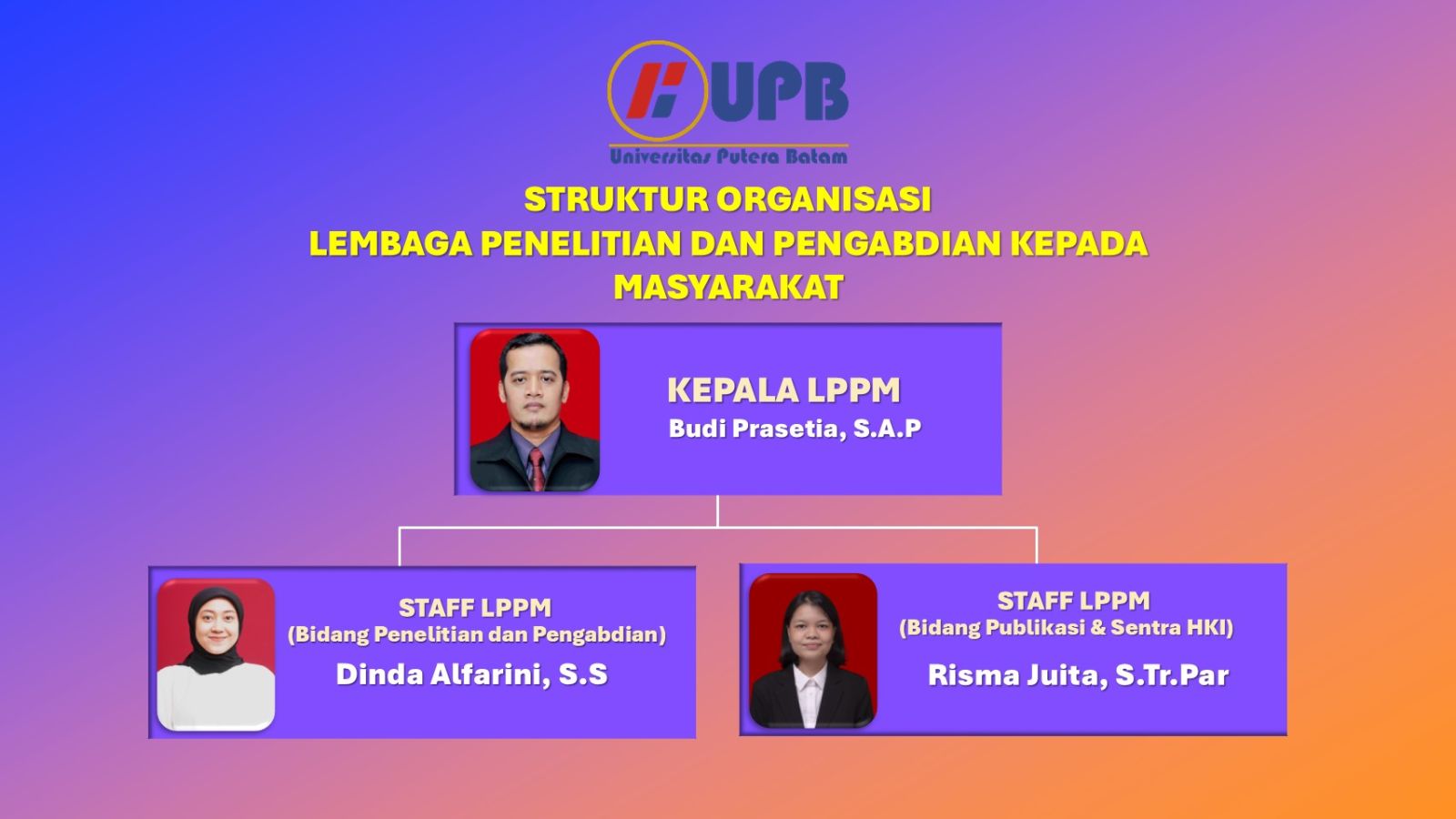 UPB
Universitas Putera Batam

STRUKTUR ORGANISASI
LEMBAGA PENELITIAN DAN PENGABDIAN KEPADA MASYARAKAT

KEPALA LPPM
Budi Prasetia, S.A.P

STAFF LPPM
(Bidang Penelitian dan Pengabdian)
Dinda Alfarini, S.S

STAFF LPPM
(Bidang Publikasi & Sentra HKI)
Risma Juita, S.Tr.Par